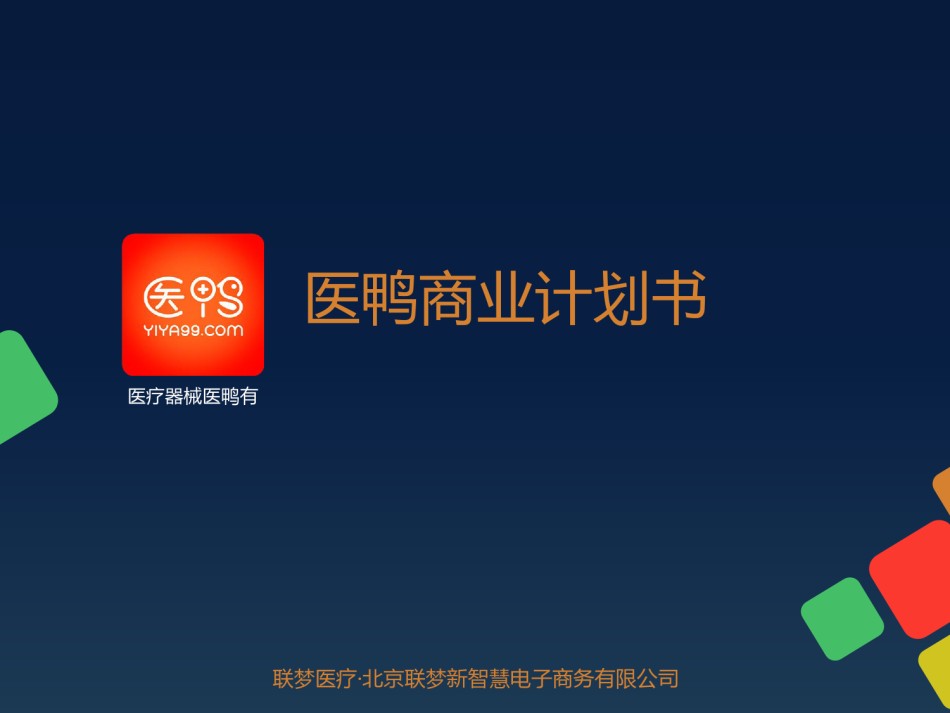 医鸭
YIYA99.com

医疗器械医鸭有

医鸭商业计划书

联梦医疗·北京联梦新智慧电子商务有限公司